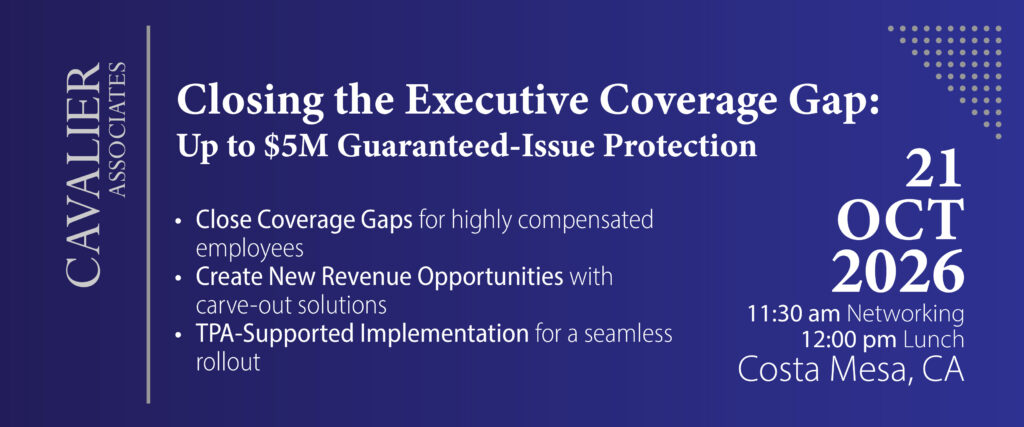 CAVALIER ASSOCIATES

Closing the Executive Coverage Gap:
Up to \$5M Guaranteed-Issue Protection

• Close Coverage Gaps for highly compensated employees
• Create New Revenue Opportunities with carve-out solutions
• TPA-Supported Implementation for a seamless rollout

21
OCT
2026
11:30 am Networking
12:00 pm Lunch
Costa Mesa, CA